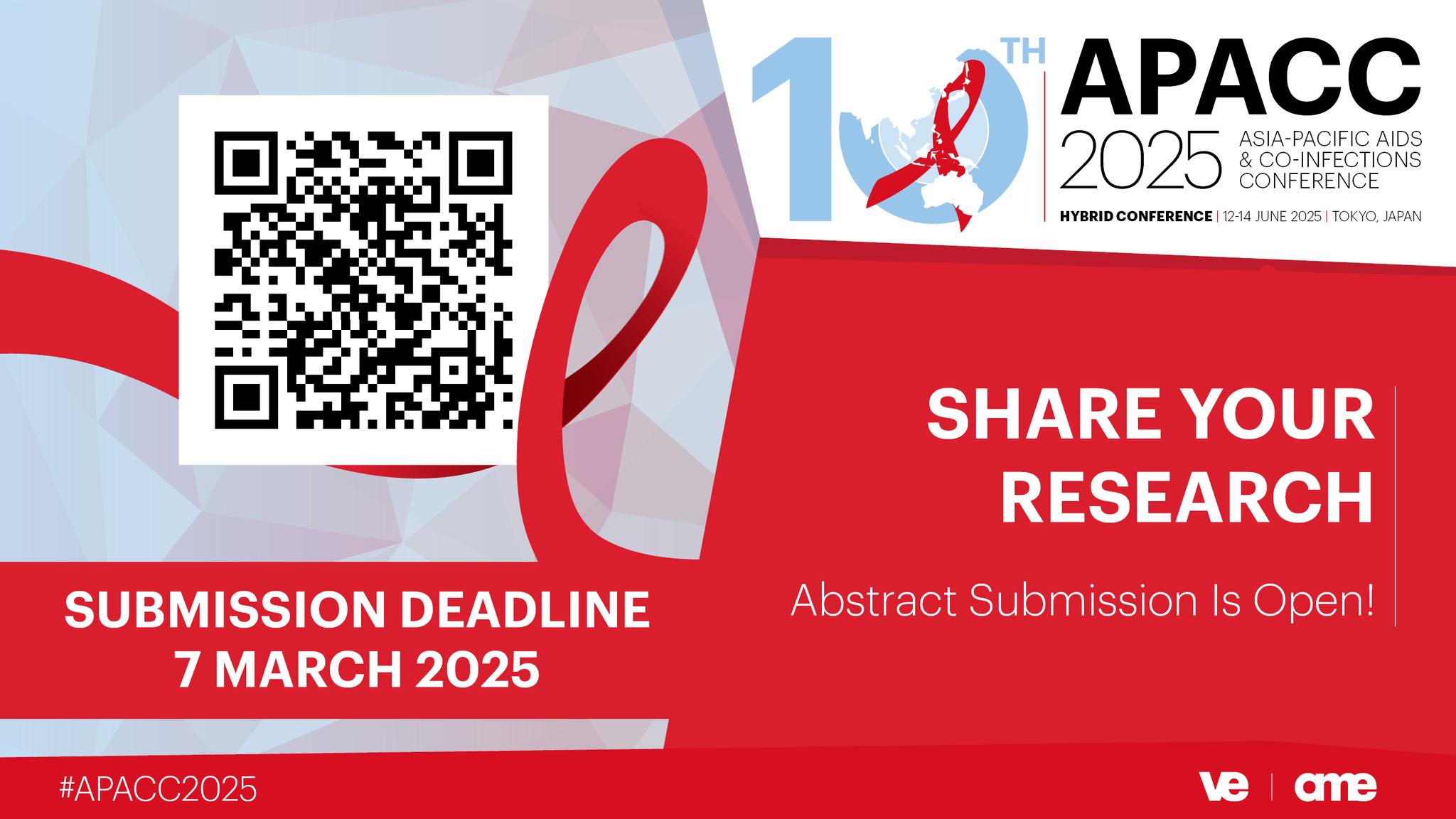 10TH APACC
2025 ASIA-PACIFIC AIDS & CO-INFECTIONS CONFERENCE
HYBRID CONFERENCE | 12-14 JUNE 2025 | TOKYO, JAPAN

SHARE YOUR RESEARCH

Abstract Submission Is Open!

SUBMISSION DEADLINE
7 MARCH 2025

#APACC2025

ve | ame